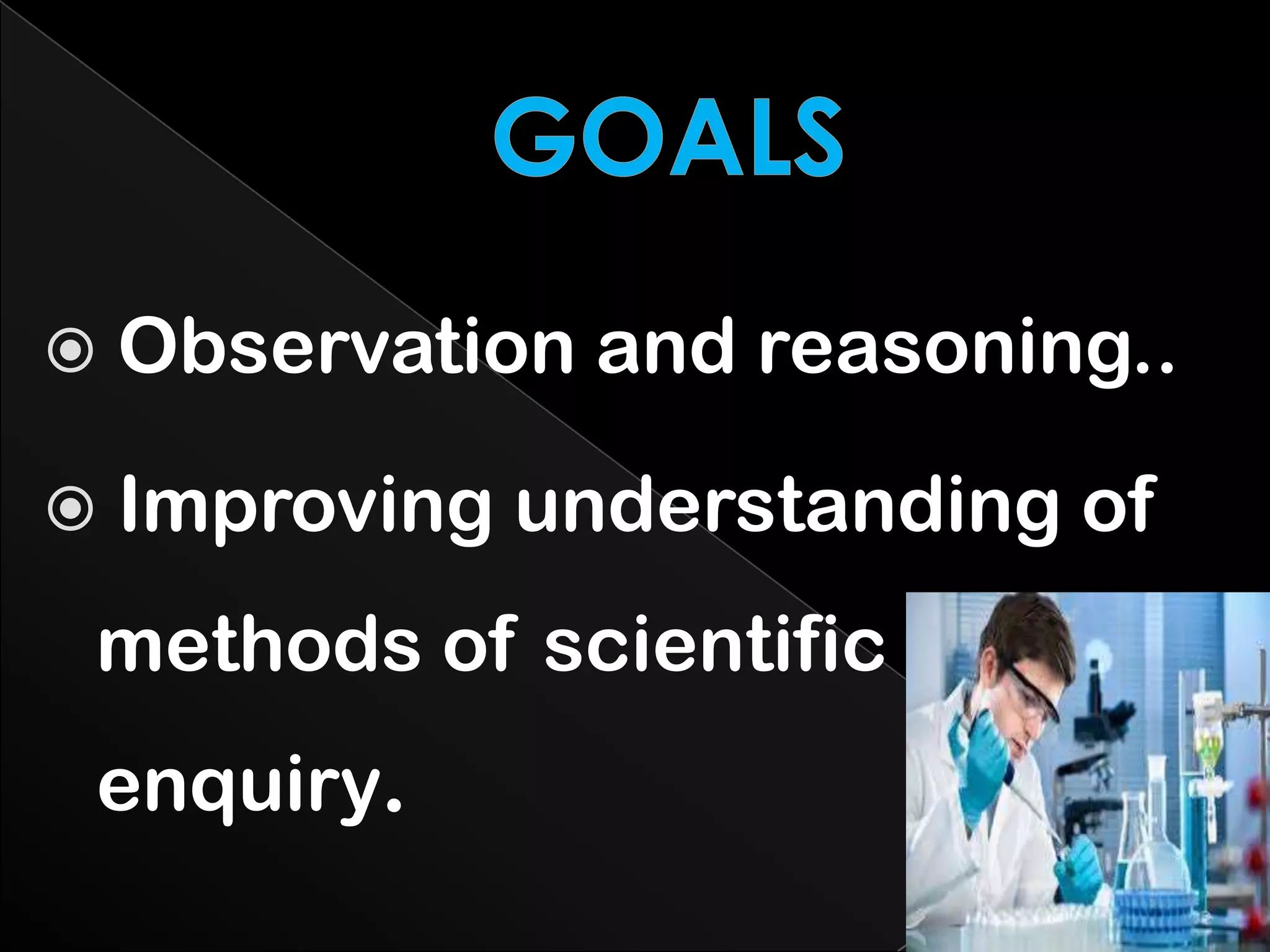 GOALS

Observation and reasoning..

Improving understanding of methods of scientific enquiry.